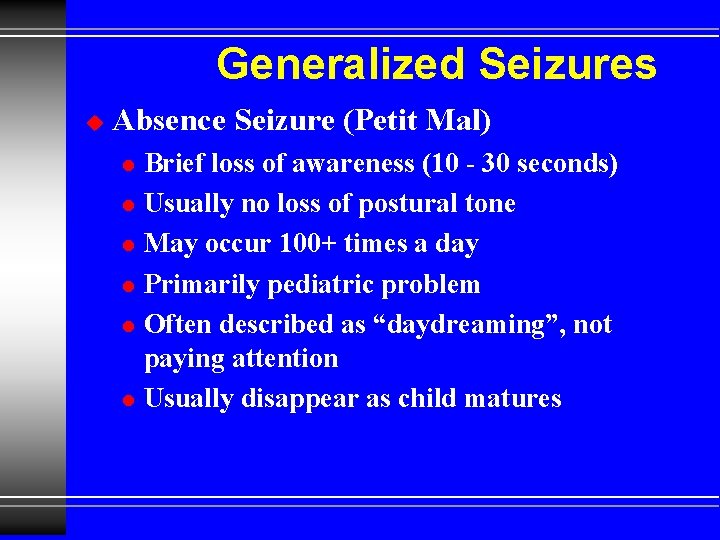 Generalized Seizures

Absence Seizure (Petit Mal)

Brief loss of awareness (10 - 30 seconds)

Usually no loss of postural tone

May occur 100+ times a day

Primarily pediatric problem

Often described as “daydreaming”, not paying attention

Usually disappear as child matures